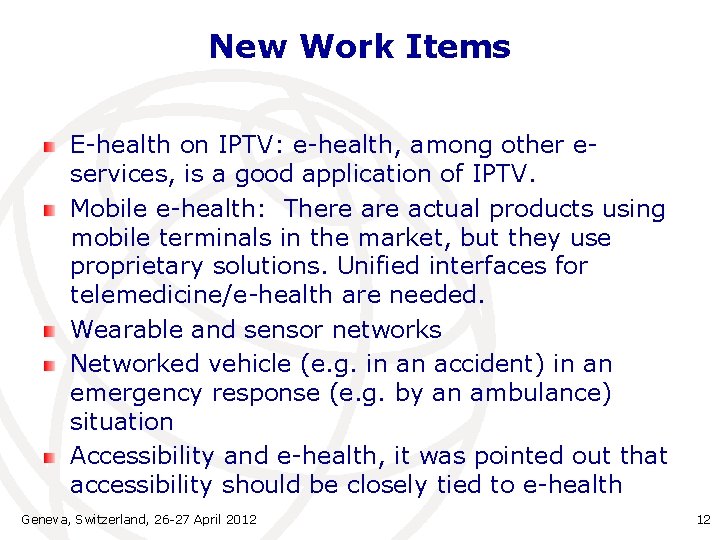 New Work Items

E-health on IPTV: e-health, among other e-services, is a good application of IPTV.

Mobile e-health: There are actual products using mobile terminals in the market, but they use proprietary solutions. Unified interfaces for telemedicine/e-health are needed.

Wearable and sensor networks

Networked vehicle (e.g. in an accident) in an emergency response (e.g. by an ambulance) situation

Accessibility and e-health, it was pointed out that accessibility should be closely tied to e-health

Geneva, Switzerland, 26-27 April 2012

12